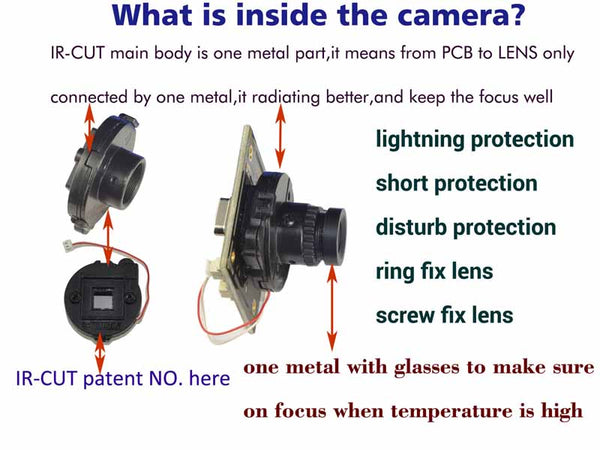 What is inside the camera?

IR-CUT main body is one metal part,it means from PCB to LENS only connected by one metal,it radiating better,and keep the focus well

lightning protection

short protection

disturb protection

ring fix lens

screw fix lens

IR-CUT patent NO. here

one metal with glasses to make sure on focus when temperature is high